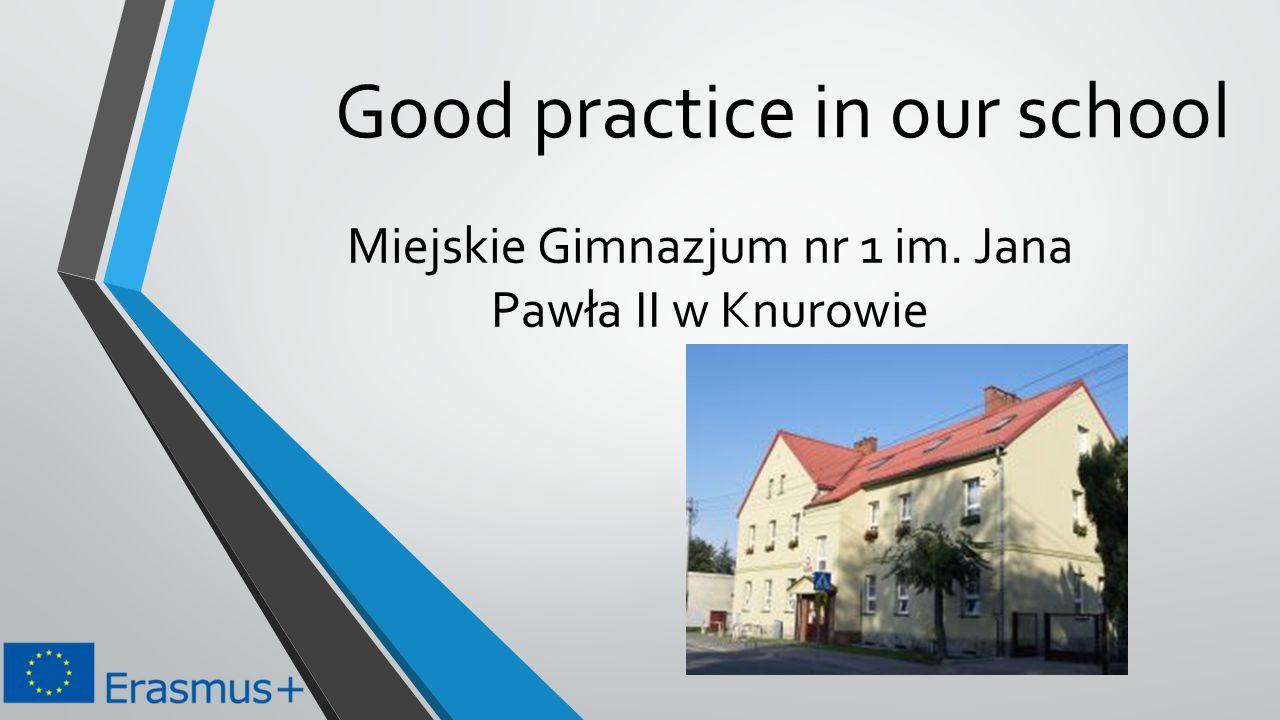 Good practice in our school

Miejskie Gimnazjum nr 1 im. Jana Pawła II w Knurowie

Erasmus+